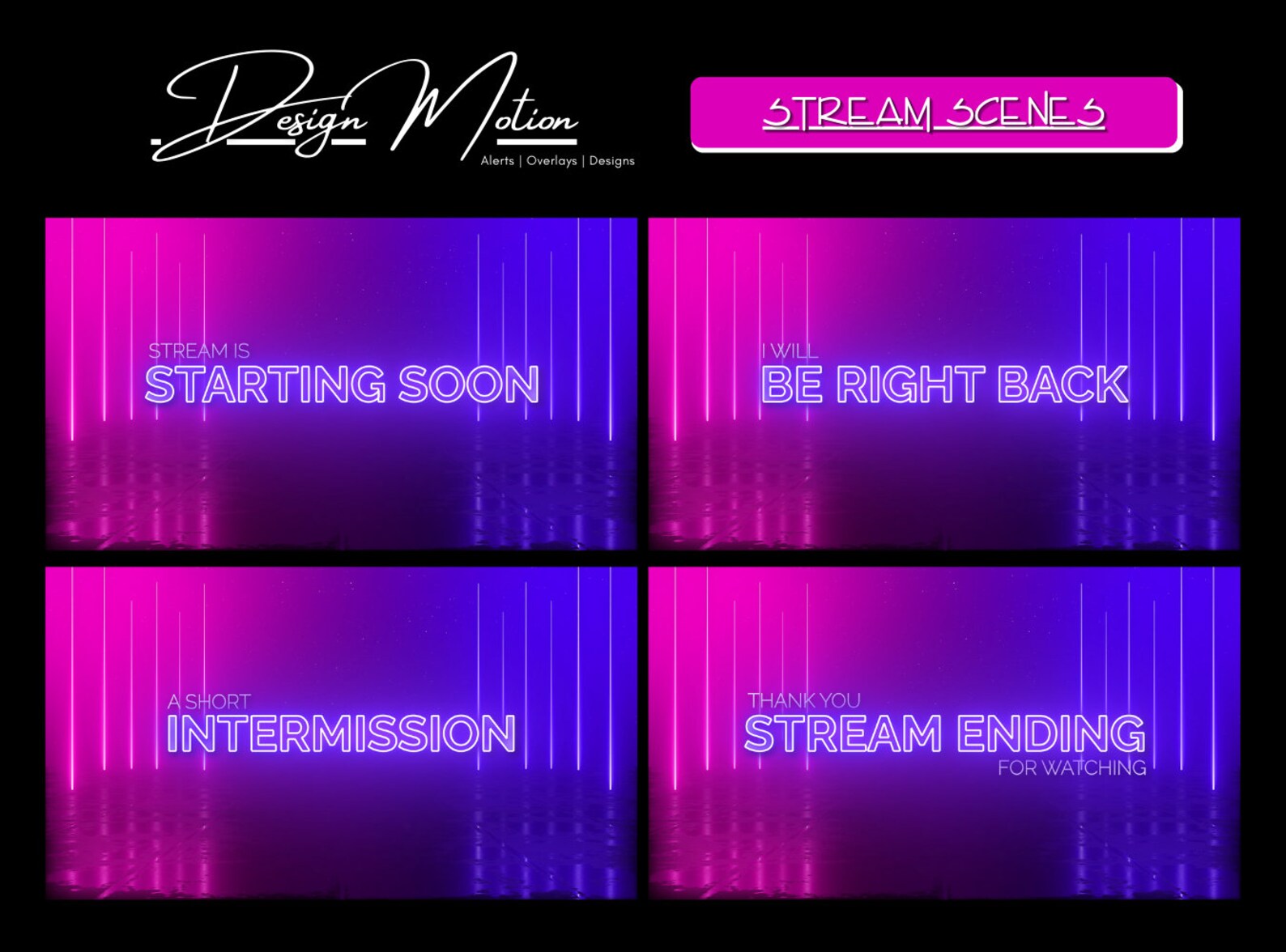 Design Motion
Alerts | Overlays | Designs

STREAM SCENES

STREAM IS
STARTING SOON

I WILL
BE RIGHT BACK

A SHORT
INTERMISSION

THANK YOU
STREAM ENDING
FOR WATCHING